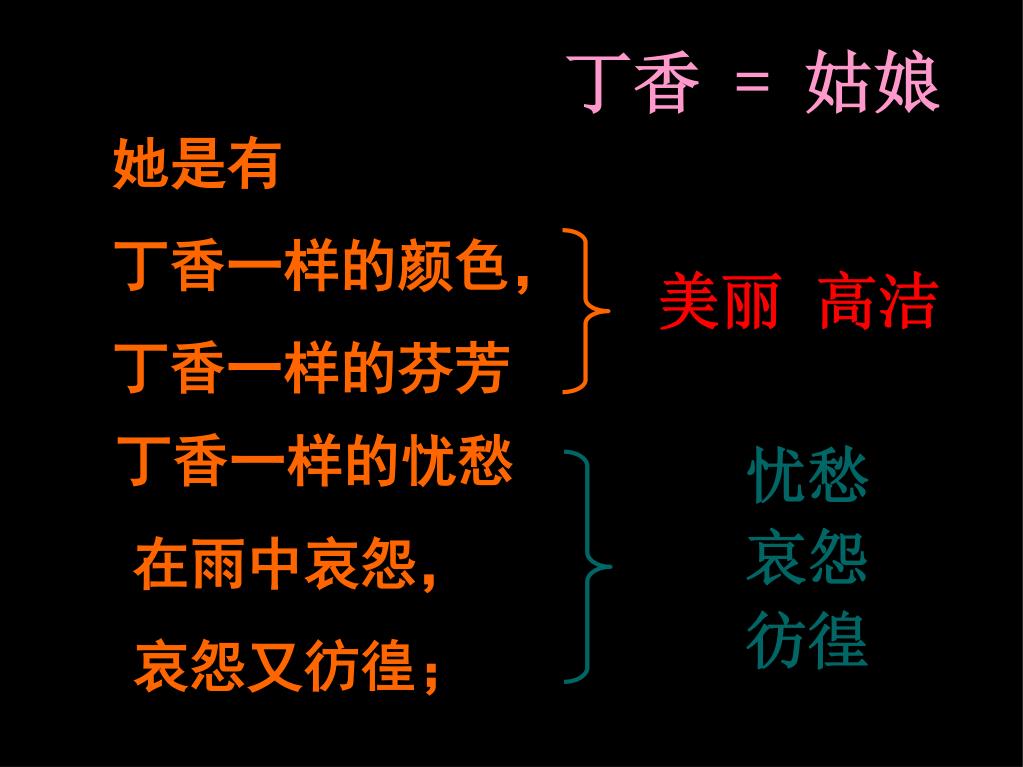 丁香 = 姑娘

她是有

丁香一样的颜色，

丁香一样的芬芳

美丽 高洁

丁香一样的忧愁

在雨中哀怨，

哀怨又彷徨；

忧愁
哀怨
彷徨